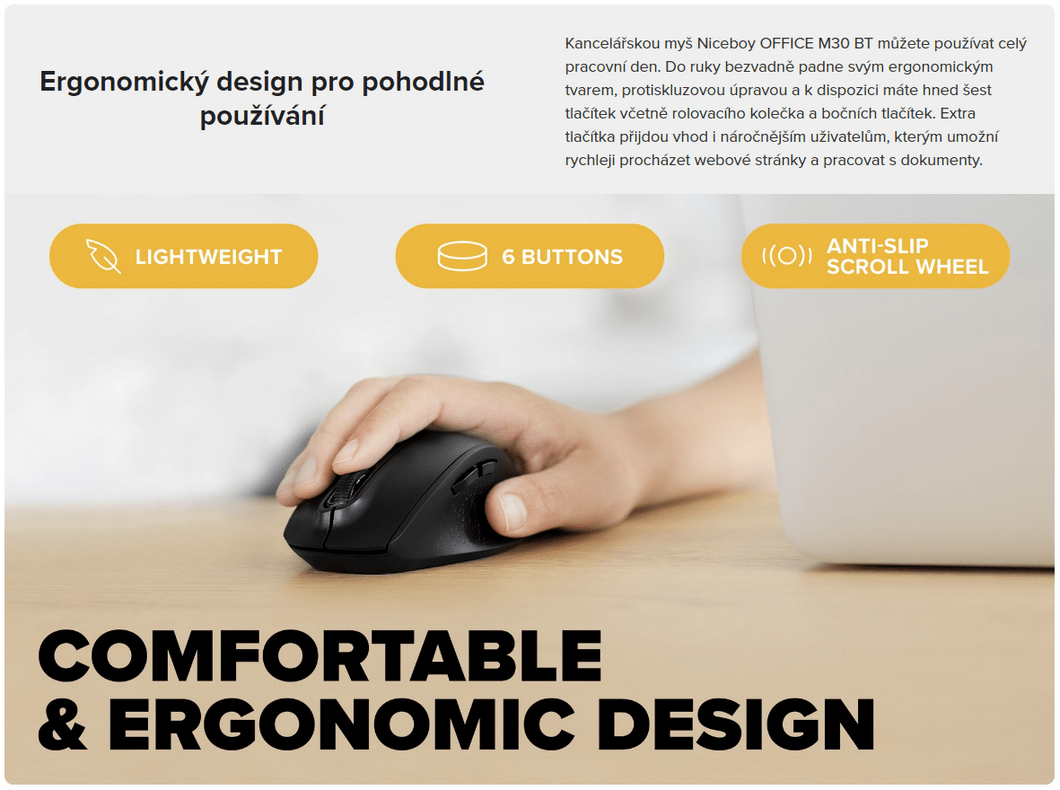 Ergonomický design pro pohodlné používání

Kancelářskou myš Niceboy OFFICE M30 BT můžete používat celý pracovní den. Do ruky bezvadně padne svým ergonomickým tvarem, protiskluzovou úpravou a k dispozici máte hned šest tlačítek včetně rolovacího kolečka a bočních tlačítek. Extra tlačítka přijdou vhod i náročnějším uživatelům, kterým umožní rychleji procházet webové stránky a pracovat s dokumenty.

LIGHTWEIGHT

6 BUTTONS

ANTI-SLIP SCROLL WHEEL

COMFORTABLE & ERGONOMIC DESIGN